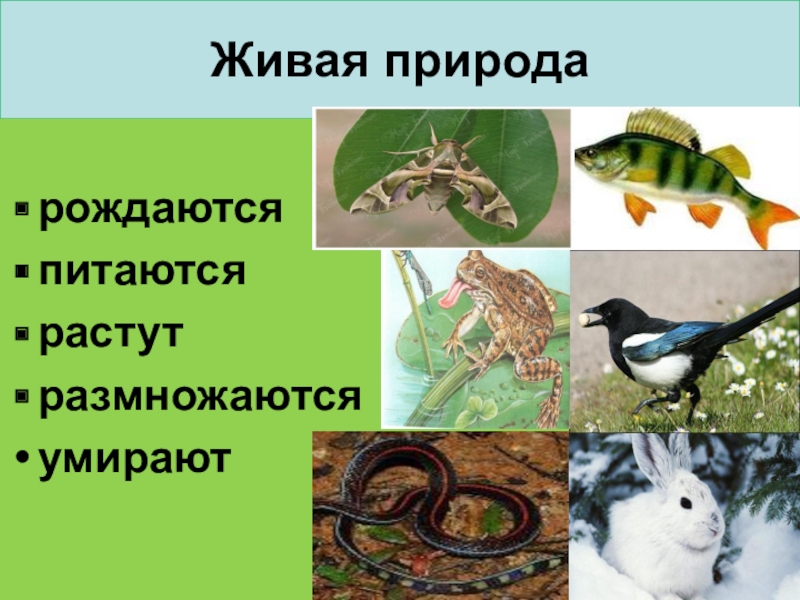 Живая природа

▪ рождаются
▪ питаются
▪ растут
▪ размножаются
• умирают